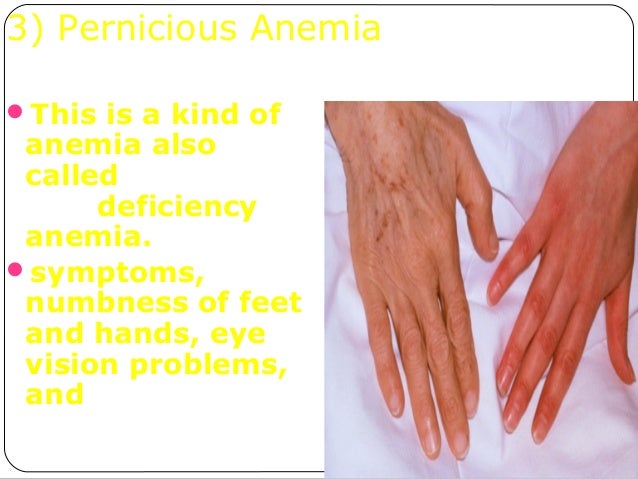 3) Pernicious Anemia

• This is a kind of anemia also called deficiency anemia.

• symptoms, numbness of feet and hands, eye vision problems, and